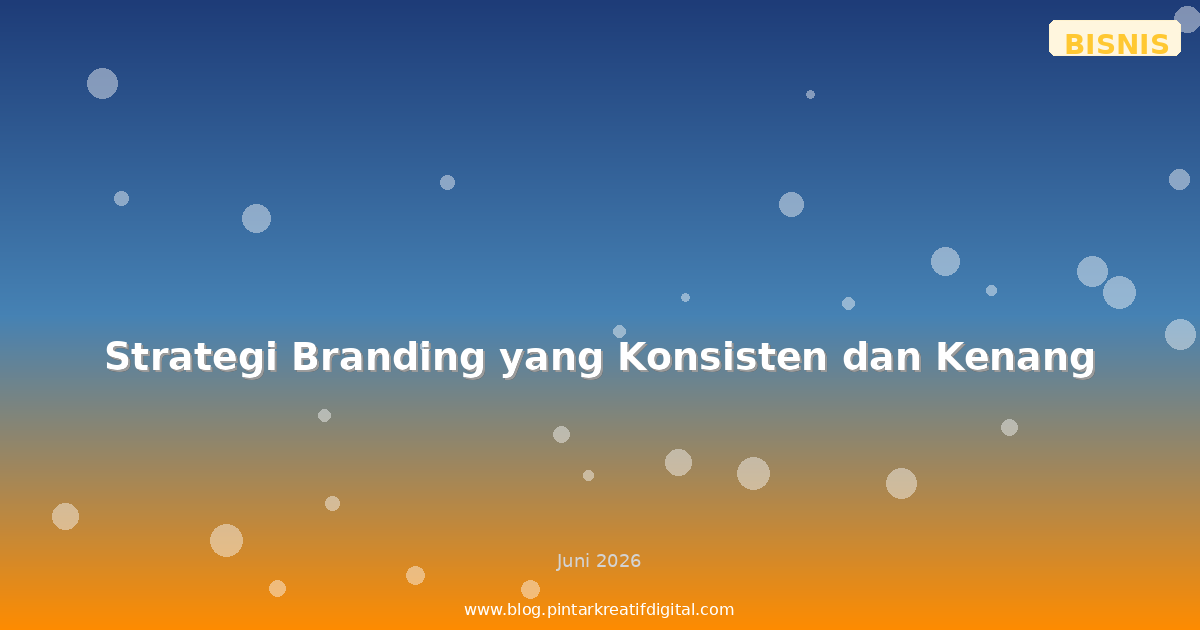 BISNIS

Strategi Branding yang Konsisten dan Kenang

Juni 2026

www.blog.pintarkreatifdigital.com